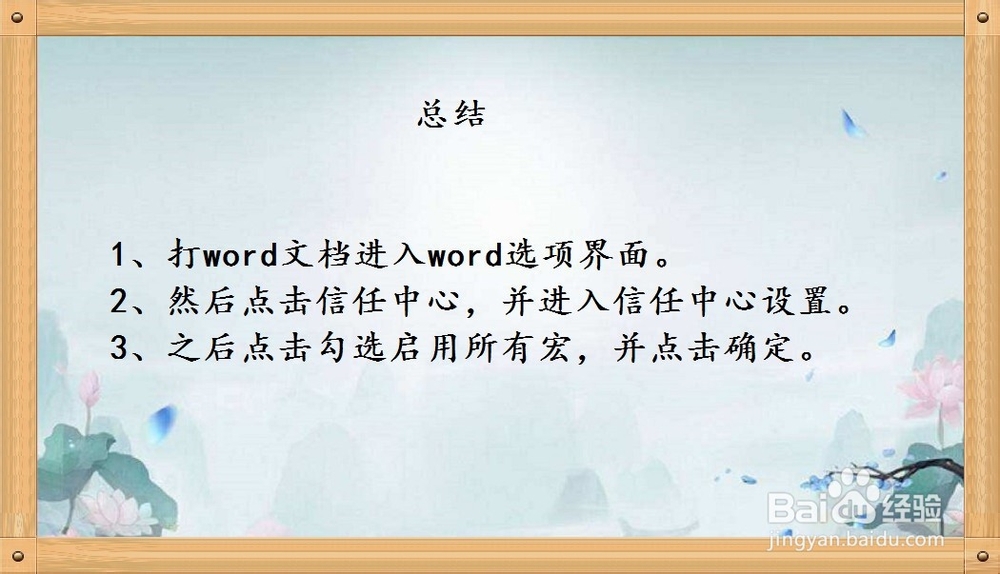 总结

1、打word文档进入word选项界面。
2、然后点击信任中心，并进入信任中心设置。
3、之后点击勾选启用所有宏，并点击确定。

Baidu经验
jingyan.baidu.com